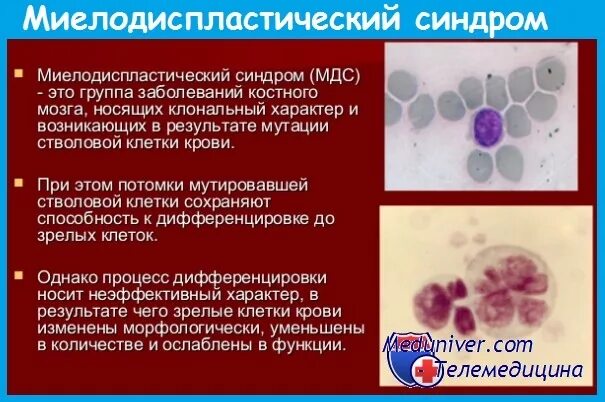 Миелодиспластический синдром

Миелодиспластический синдром (МДС) - это группа заболеваний костного мозга, носящих клональный характер и возникающих в результате мутации стволовой клетки крови.

При этом потомки мутировавшей стволовой клетки сохраняют способность к дифференцировке до зрелых клеток.

Однако процесс дифференцировки носит неэффективный характер, в результате чего зрелые клетки крови изменены морфологически, уменьшены в количестве и ослаблены в функции.

Meduniver.com
Телемедицина